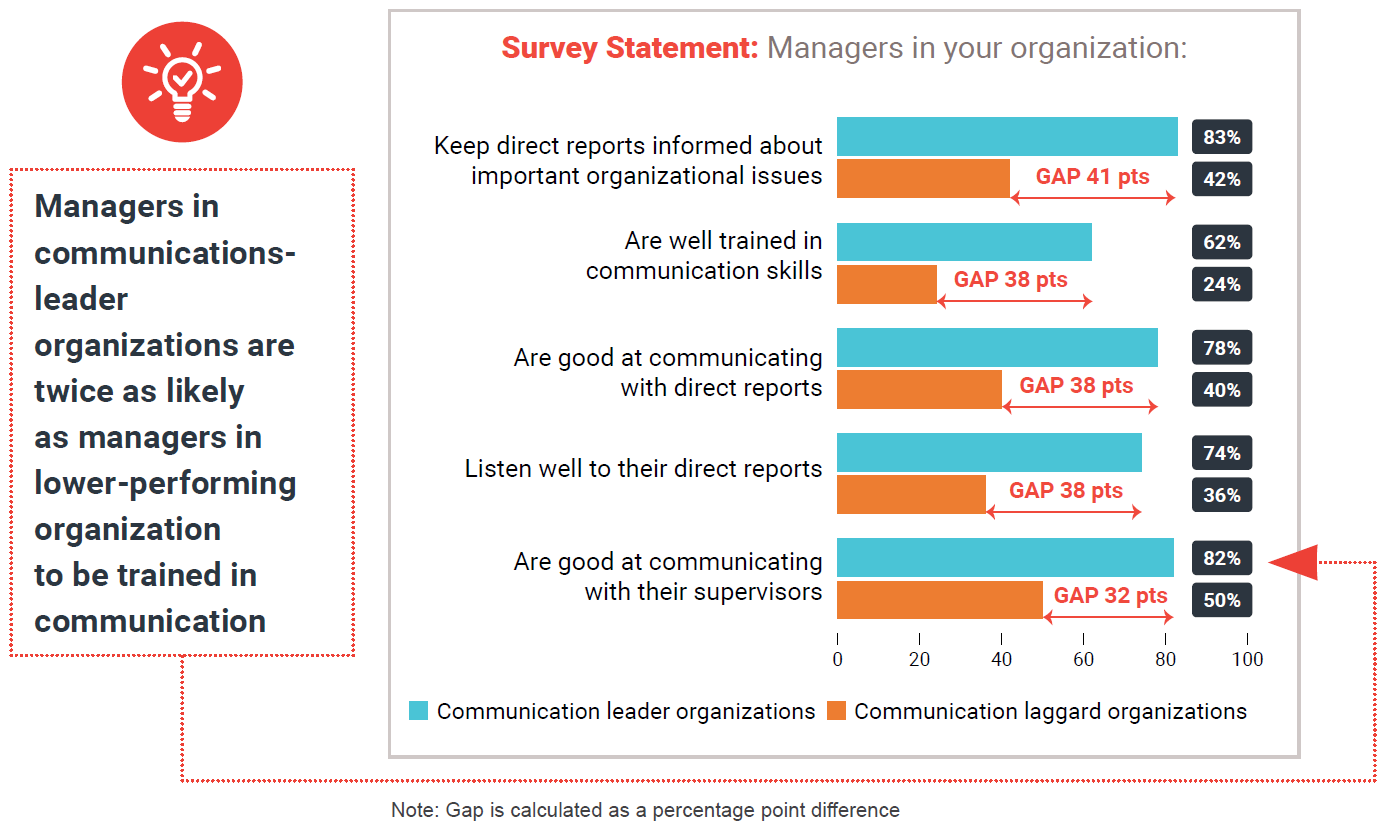 Managers in communications-leader organizations are twice as likely as managers in lower-performing organization to be trained in communication

Survey Statement: Managers in your organization:

Keep direct reports informed about important organizational issues
83%
GAP 41 pts
42%

Are well trained in communication skills
62%
GAP 38 pts
24%

Are good at communicating with direct reports
78%
GAP 38 pts
40%

Listen well to their direct reports
74%
GAP 38 pts
36%

Are good at communicating with their supervisors
82%
GAP 32 pts
50%

0 20 40 60 80 100

Communication leader organizations Communication laggard organizations

Note: Gap is calculated as a percentage point difference